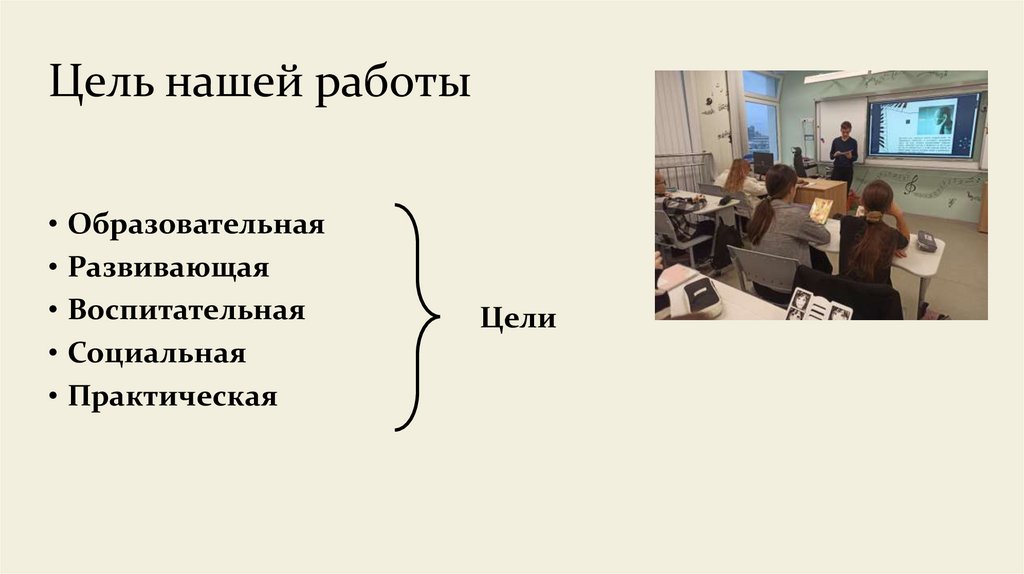 Цель нашей работы

• Образовательная
• Развивающая
• Воспитательная
• Социальная
• Практическая

Цели